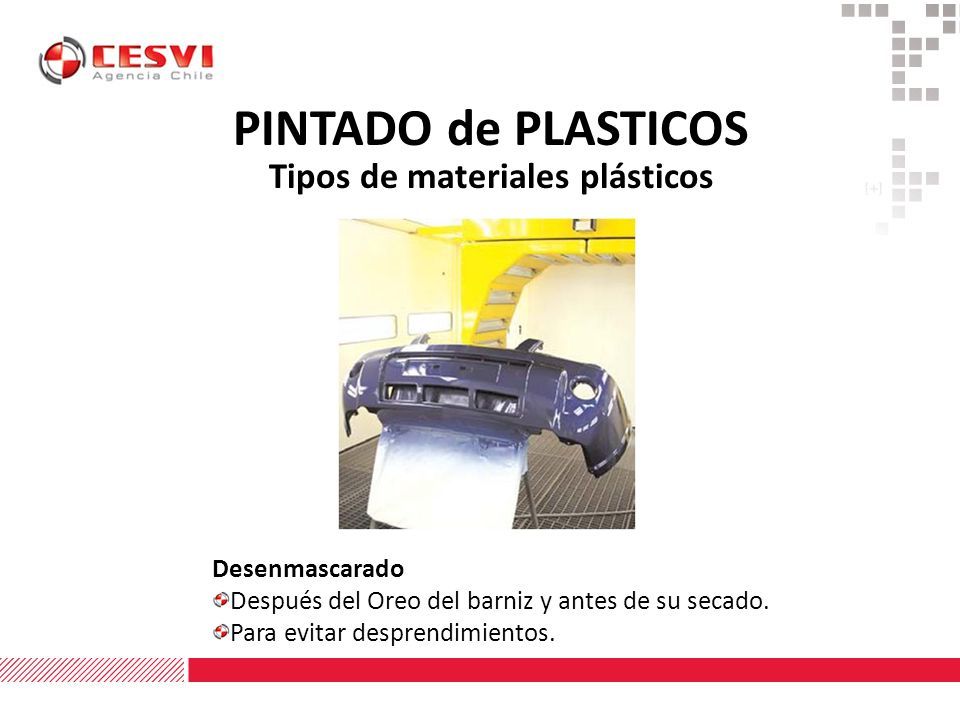 CESVI
Agencia Chile

[+]

PINTADO de PLASTICOS
Tipos de materiales plásticos

Desenmascarado
Después del Oreo del barniz y antes de su secado.
Para evitar desprendimientos.